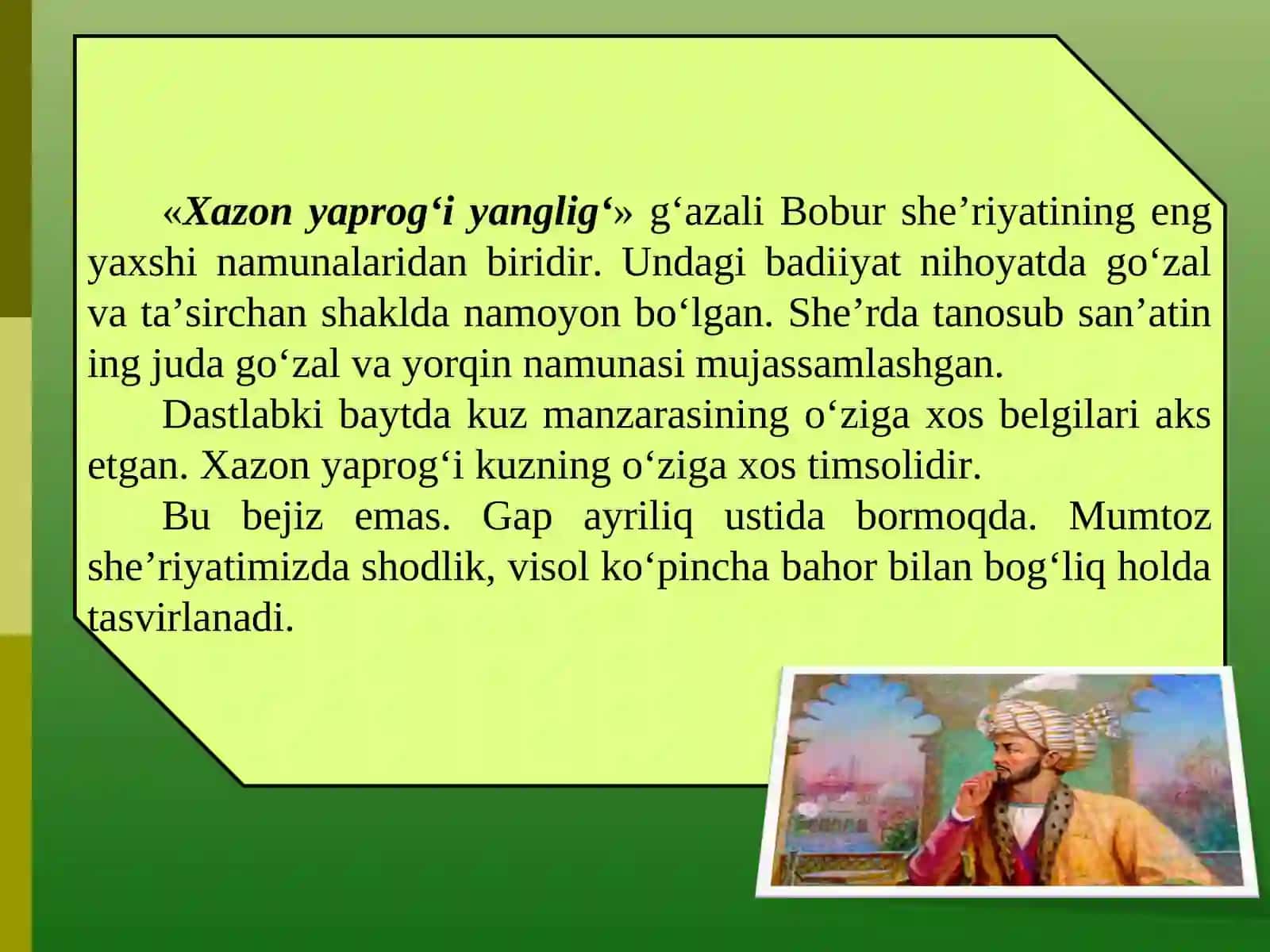 «Xazon yaprog‘i yanglig‘» g‘azali Bobur she’riyatining eng yaxshi namunalaridan biridir. Undagi badiiyat nihoyatda go‘zal va ta’sirchan shaklda namoyon bo‘lgan. She’rda tanosub san’atin ing juda go‘zal va yorqin namunasi mujassamlashgan.

Dastlabki baytda kuz manzarasining o‘ziga xos belgilari aks etgan. Xazon yaprog‘i kuzning o‘ziga xos timsolidir.

Bu bejiz emas. Gap ayriliq ustida bormoqda. Mumtoz she’riyatimizda shodlik, visol ko‘pincha bahor bilan bog‘liq holda tasvirlanadi.